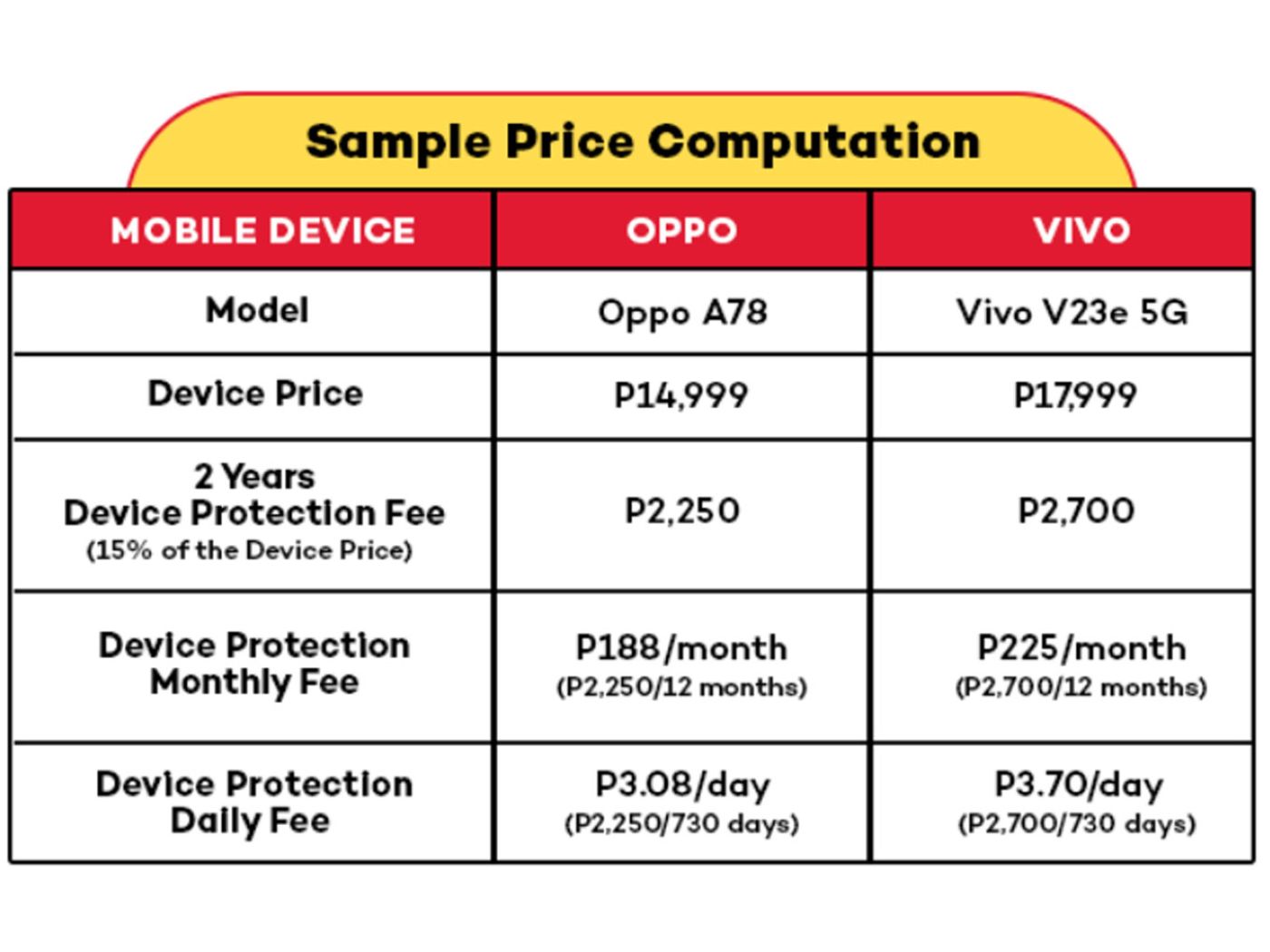 Sample Price Computation

| MOBILE DEVICE | OPPO | VIVO |
|---|---|---|
| Model | Oppo A78 | Vivo V23e 5G |
| Device Price | P14,999 | P17,999 |
| 2 Years Device Protection Fee (15% of the Device Price) | P2,250 | P2,700 |
| Device Protection Monthly Fee | P188/month (P2,250/12 months) | P225/month (P2,700/12 months) |
| Device Protection Daily Fee | P3.08/day (P2,250/730 days) | P3.70/day (P2,700/730 days) |